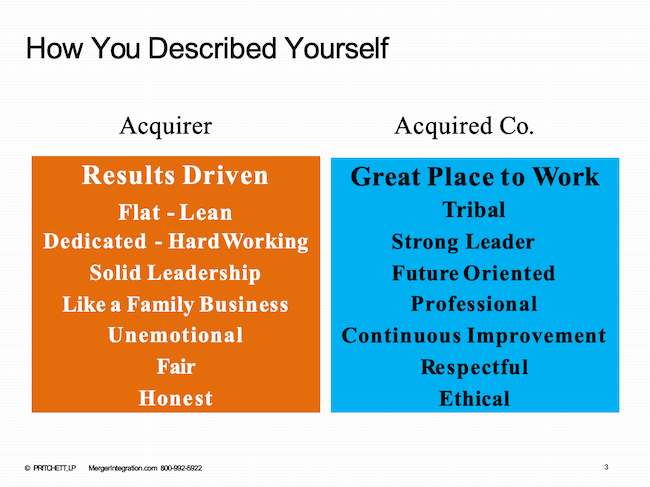 How You Described Yourself

Acquirer

Results Driven
Flat - Lean
Dedicated - Hard Working
Solid Leadership
Like a Family Business
Unemotional
Fair
Honest

Acquired Co.

Great Place to Work
Tribal
Strong Leader
Future Oriented
Professional
Continuous Improvement
Respectful
Ethical

© PRITCHETT, LP MergerIntegration.com 800-992-5922

3